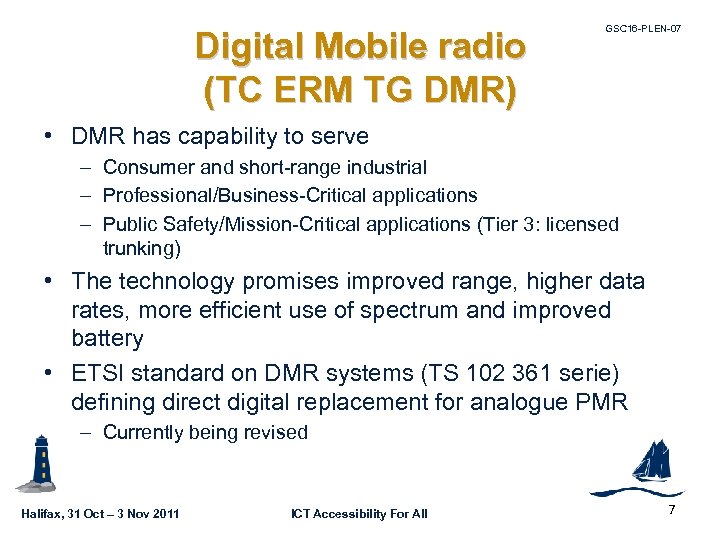 GSC16-PLEN-07

Digital Mobile radio
(TC ERM TG DMR)

• DMR has capability to serve
– Consumer and short-range industrial
– Professional/Business-Critical applications
– Public Safety/Mission-Critical applications (Tier 3: licensed trunking)

• The technology promises improved range, higher data rates, more efficient use of spectrum and improved battery

• ETSI standard on DMR systems (TS 102 361 serie) defining direct digital replacement for analogue PMR
– Currently being revised

Halifax, 31 Oct – 3 Nov 2011

ICT Accessibility For All

7